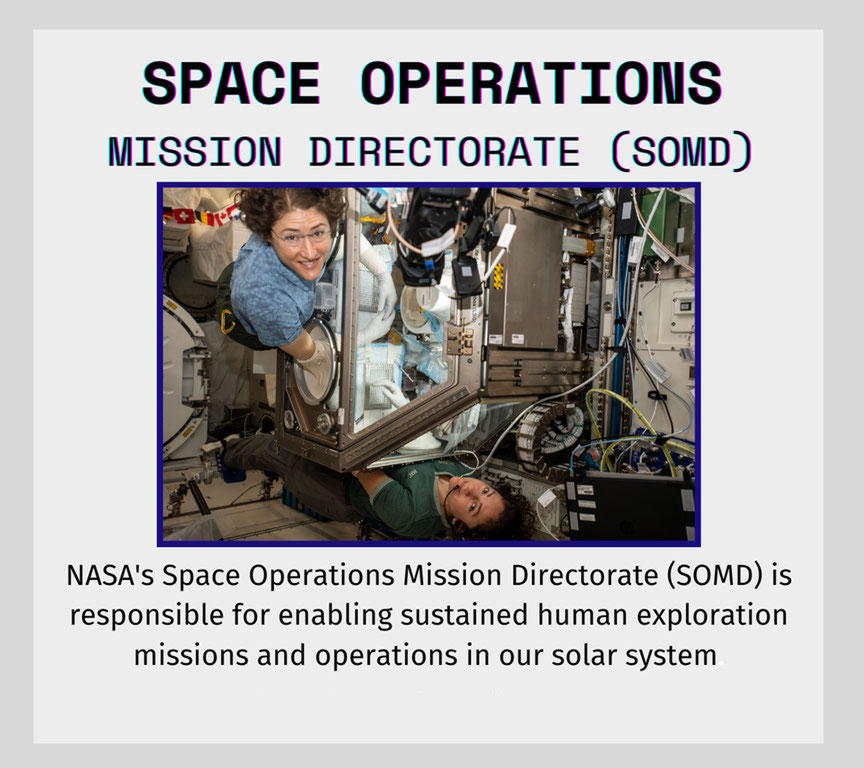 SPACE OPERATIONS
MISSION DIRECTORATE (SOMD)

NASA's Space Operations Mission Directorate (SOMD) is responsible for enabling sustained human exploration missions and operations in our solar system.